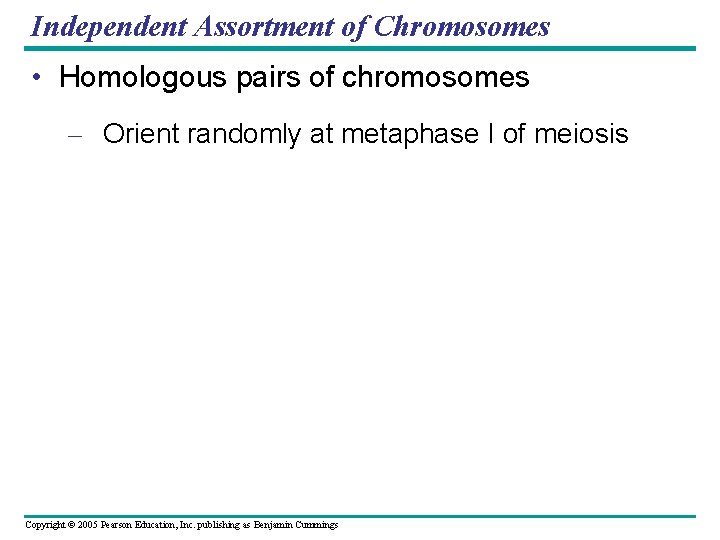 Independent Assortment of Chromosomes

• Homologous pairs of chromosomes

– Orient randomly at metaphase I of meiosis

Copyright © 2005 Pearson Education, Inc. publishing as Benjamin Cummings